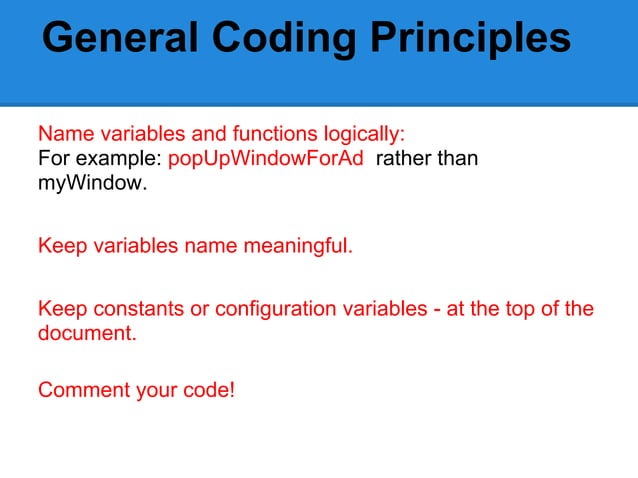 General Coding Principles

Name variables and functions logically:
For example: popUpWindowForAd rather than myWindow.

Keep variables name meaningful.

Keep constants or configuration variables - at the top of the document.

Comment your code!